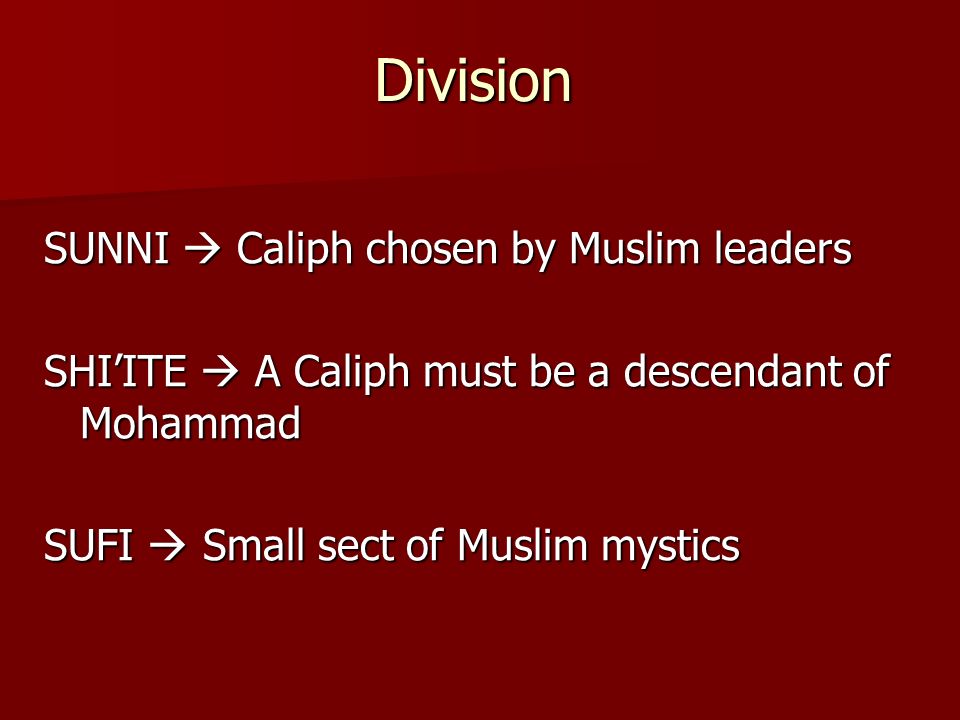 Division

SUNNI → Caliph chosen by Muslim leaders

SHI’ITE → A Caliph must be a descendant of Mohammad

SUFI → Small sect of Muslim mystics